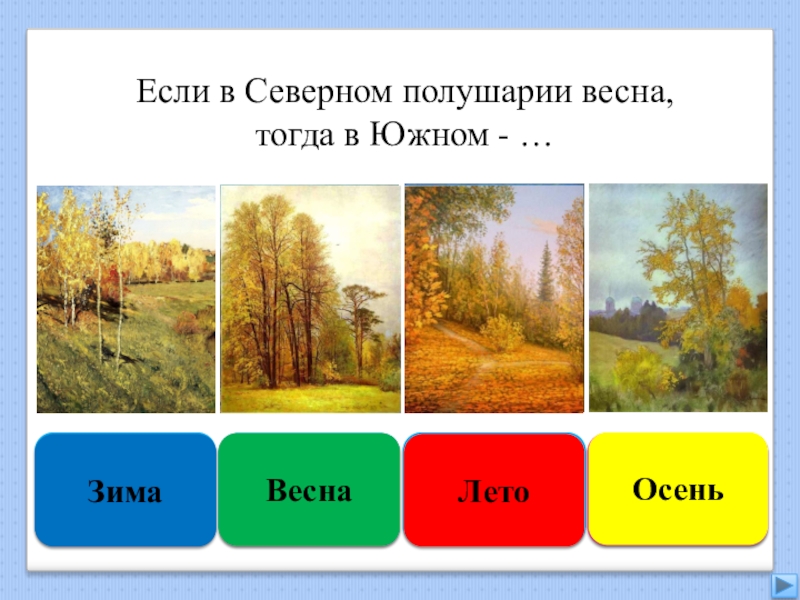 Если в Северном полушарии весна,
тогда в Южном - …

Зима

Весна

Лето

Осень